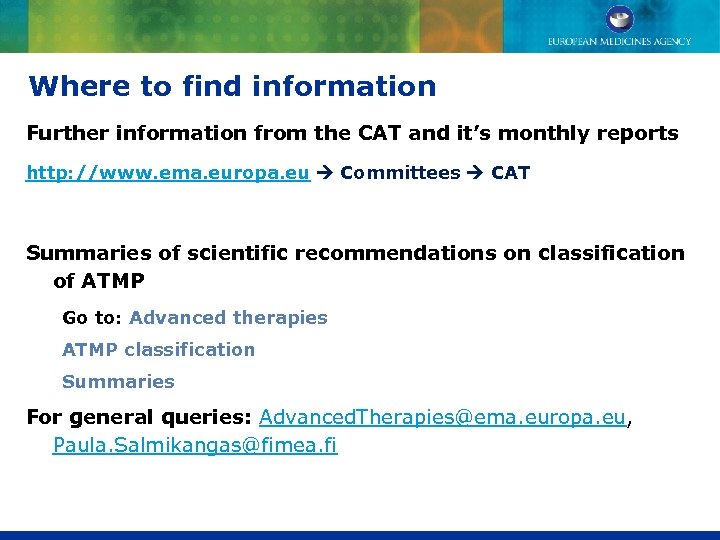 EUROPEAN MEDICINES AGENCY

Where to find information

Further information from the CAT and it's monthly reports

http://www.ema.europa.eu → Committees → CAT

Summaries of scientific recommendations on classification of ATMP

Go to: Advanced therapies

ATMP classification

Summaries

For general queries: AdvancedTherapies@ema.europa.eu, Paula.Salmikangas@fimea.fi